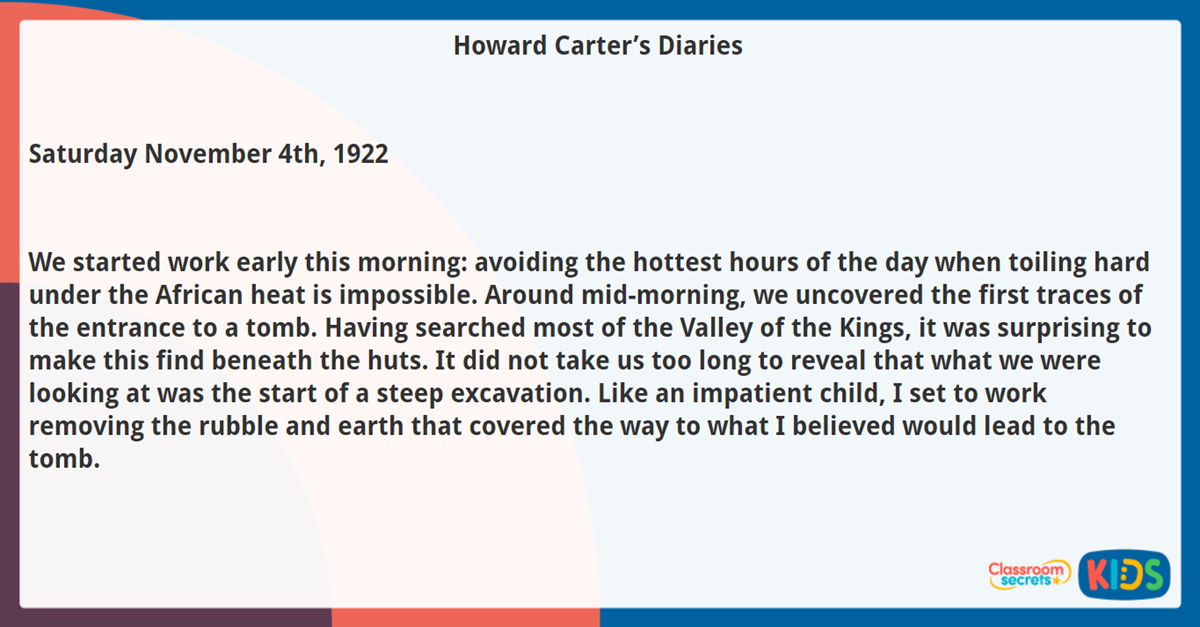 Howard Carter's Diaries

Saturday November 4th, 1922

We started work early this morning: avoiding the hottest hours of the day when toiling hard under the African heat is impossible. Around mid-morning, we uncovered the first traces of the entrance to a tomb. Having searched most of the Valley of the Kings, it was surprising to make this find beneath the huts. It did not take us too long to reveal that what we were looking at was the start of a steep excavation. Like an impatient child, I set to work removing the rubble and earth that covered the way to what I believed would lead to the tomb.

Classroom secrets KIDS